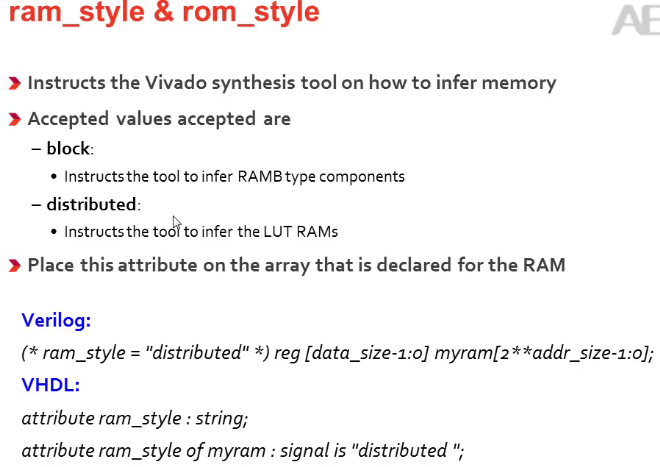 ram_style & rom_style

AE

Instructs the Vivado synthesis tool on how to infer memory

Accepted values accepted are

– block:

• Instructs the tool to infer RAMB type components

– distributed:

• Instructs the tool to infer the LUT RAMs

Place this attribute on the array that is declared for the RAM

Verilog:

(* ram_style = "distributed" *) reg [data_size-1:0] myram[2**addr_size-1:0];

VHDL:

attribute ram_style : string;

attribute ram_style of myram : signal is "distributed ";